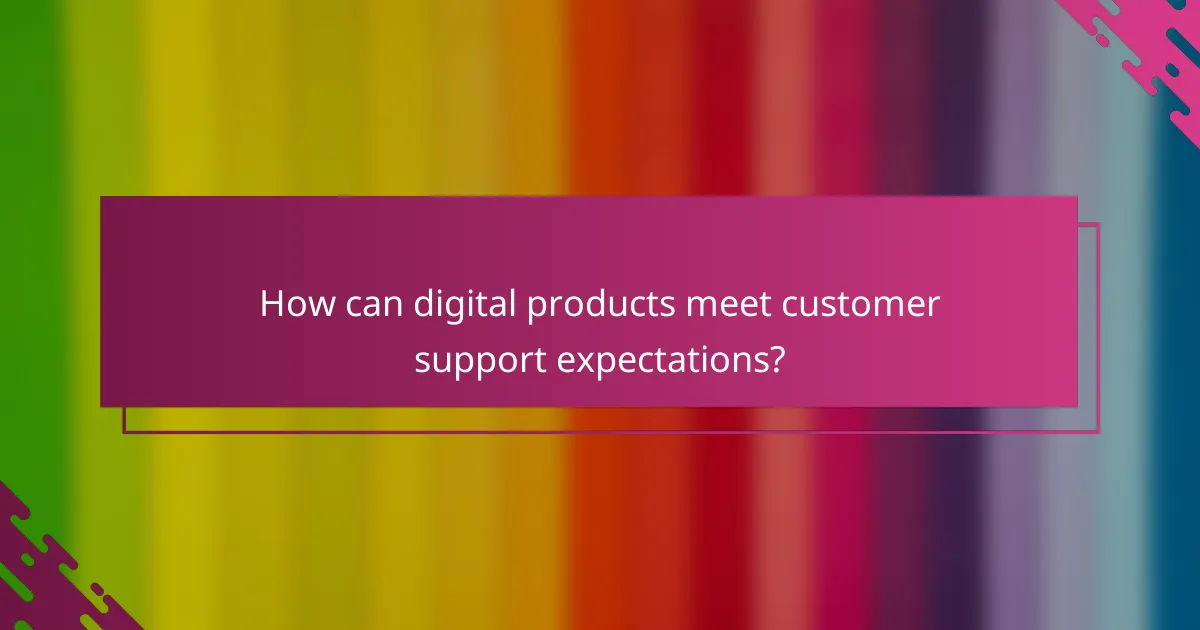 How can digital products meet customer support expectations?